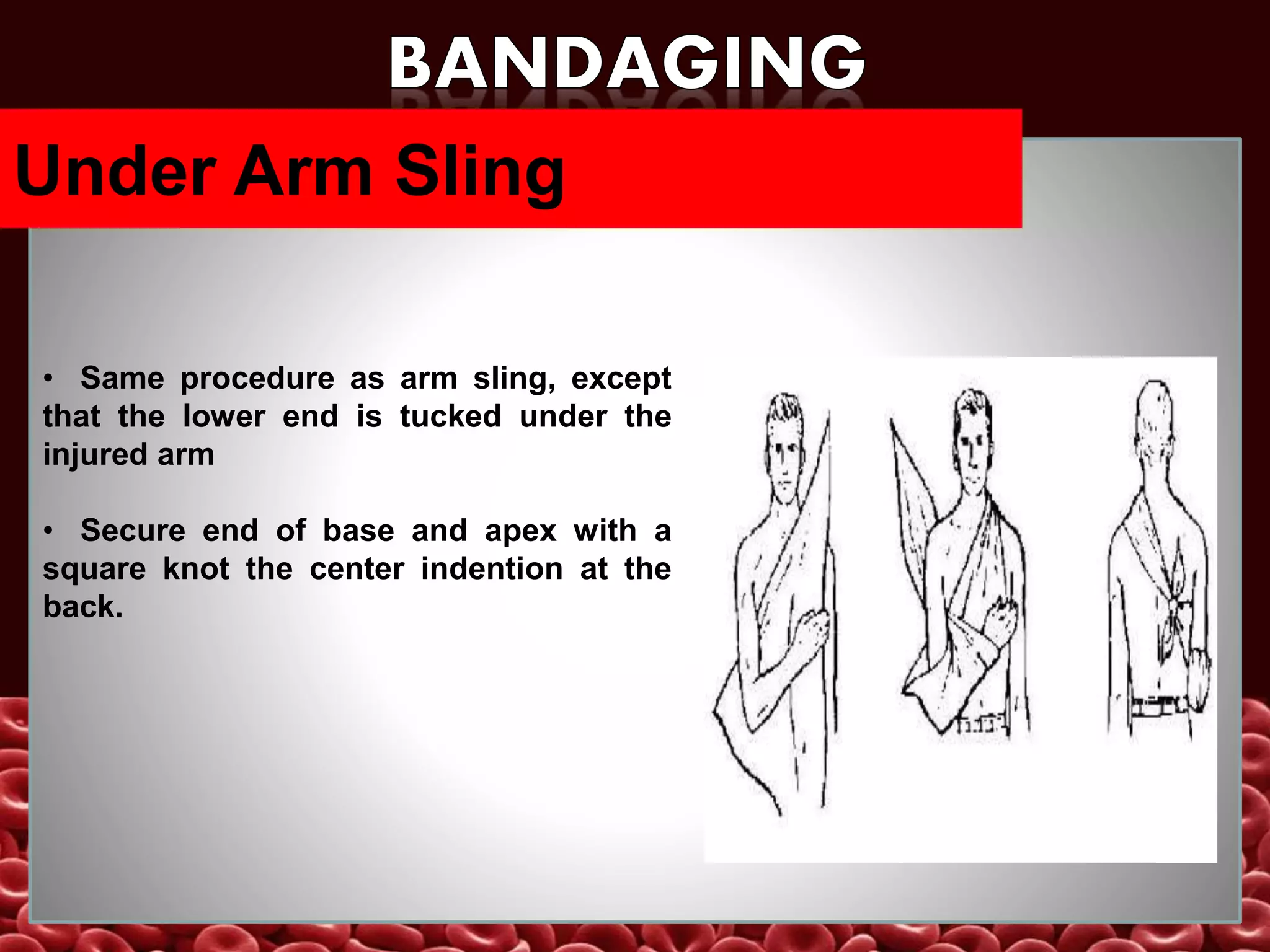 BANDAGING

Under Arm Sling

• Same procedure as arm sling, except that the lower end is tucked under the injured arm

• Secure end of base and apex with a square knot the center indention at the back.